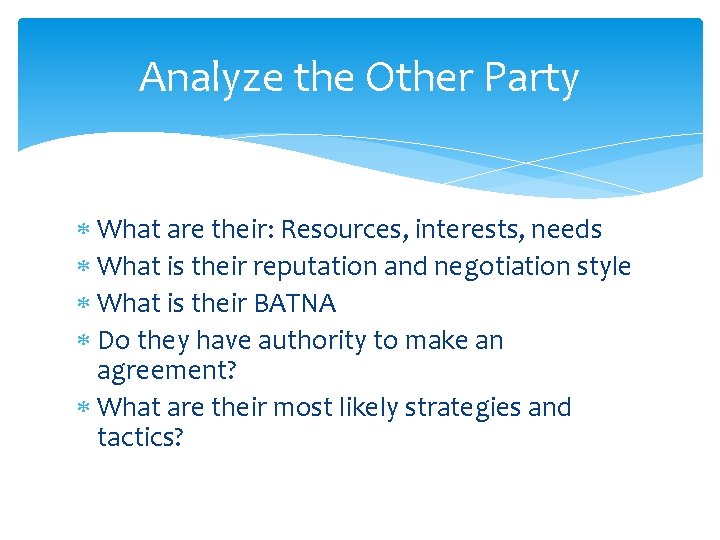 Analyze the Other Party

* What are their: Resources, interests, needs
* What is their reputation and negotiation style
* What is their BATNA
* Do they have authority to make an agreement?
* What are their most likely strategies and tactics?